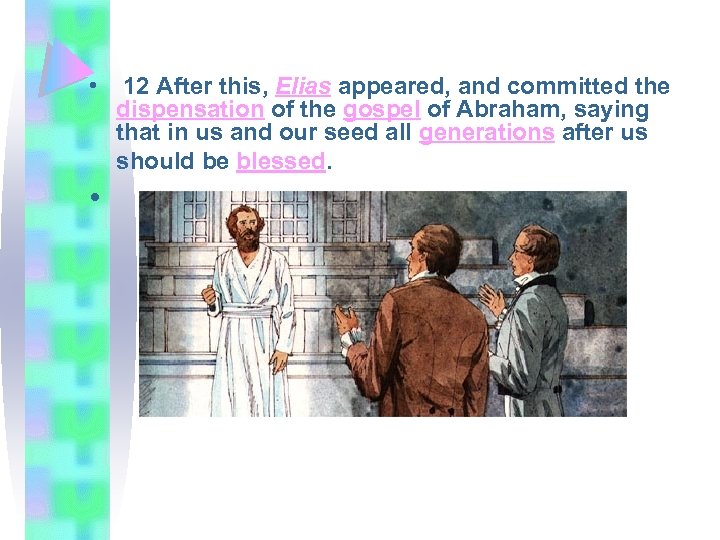 • 12 After this, Elias appeared, and committed the dispensation of the gospel of Abraham, saying that in us and our seed all generations after us should be blessed.

•